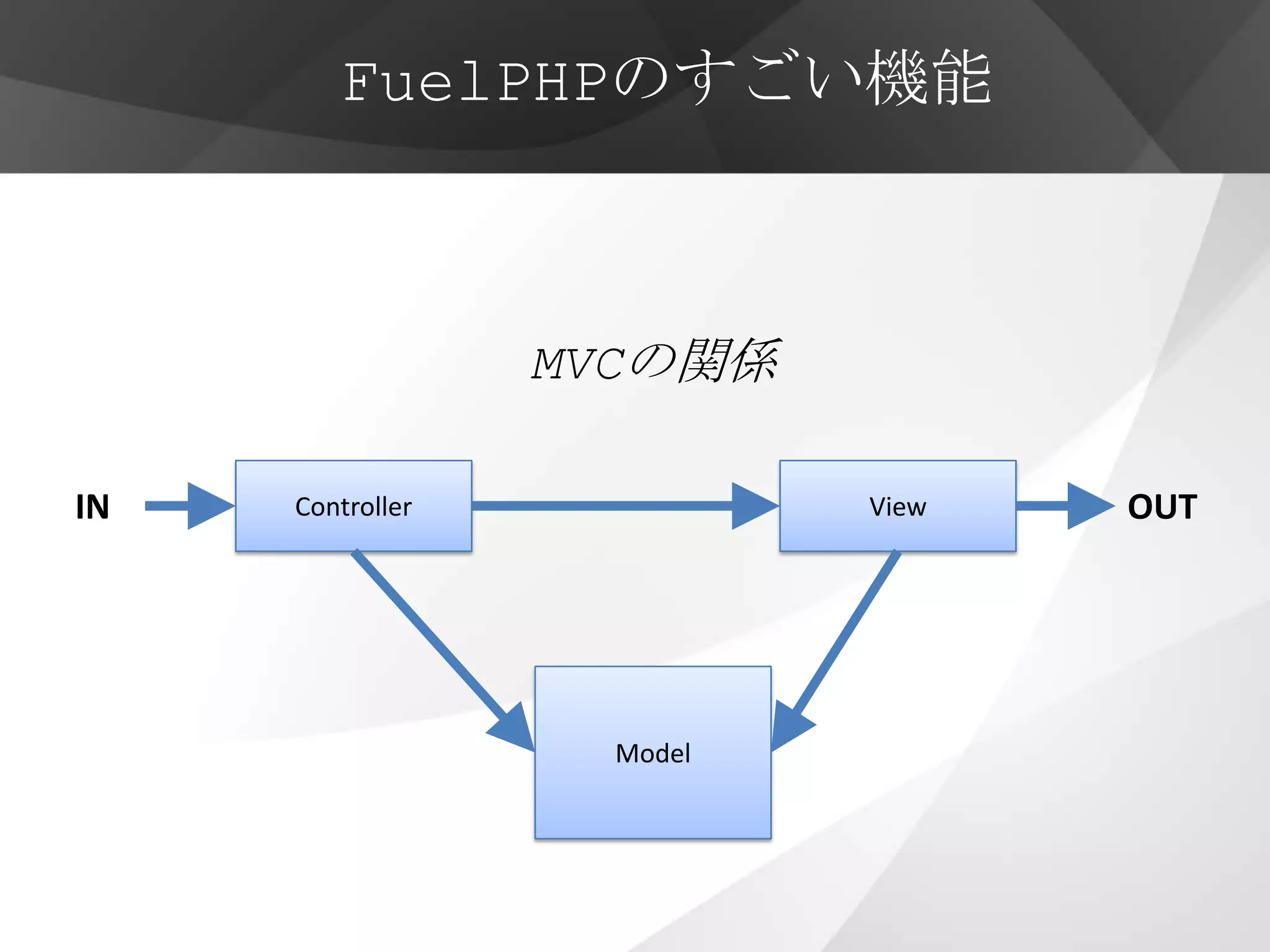 FuelPHPのすごい機能

MVCの関係

IN

Controller

View

OUT

Model